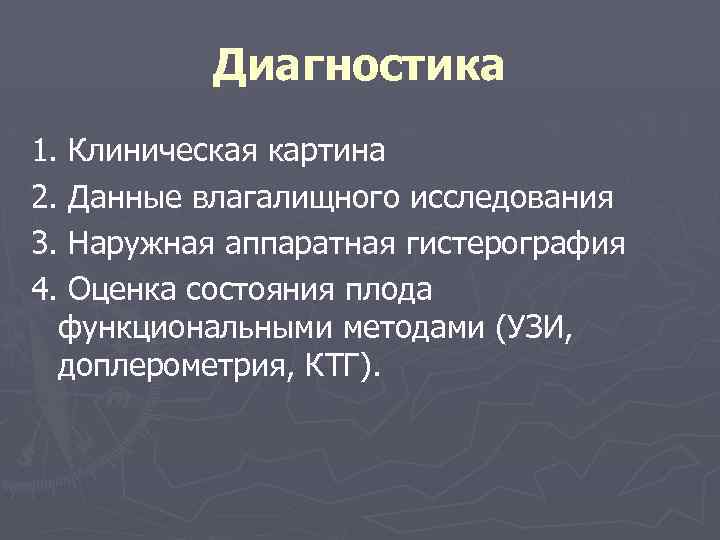 Диагностика

1. Клиническая картина

2. Данные влагалищного исследования

3. Наружная аппаратная гистерография

4. Оценка состояния плода функциональными методами (УЗИ, доплерометрия, КТГ).